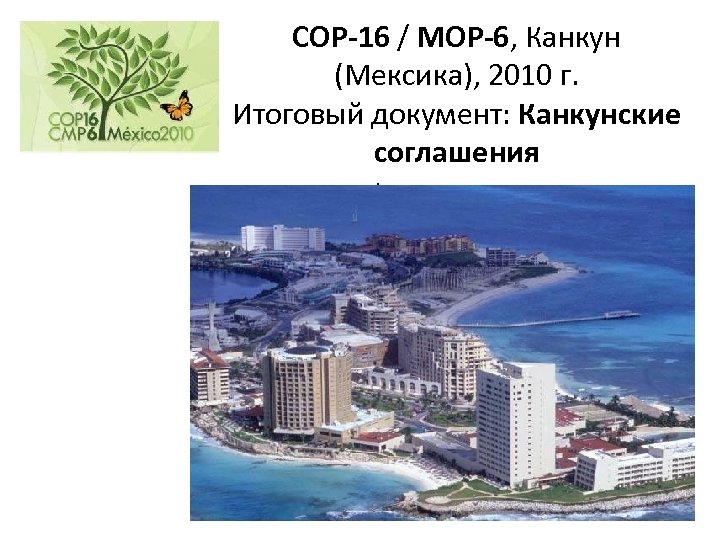 COP16
CMP6 México2010

COP-16 / MOP-6, Канкун (Мексика), 2010 г.
Итоговый документ: Канкунские соглашения